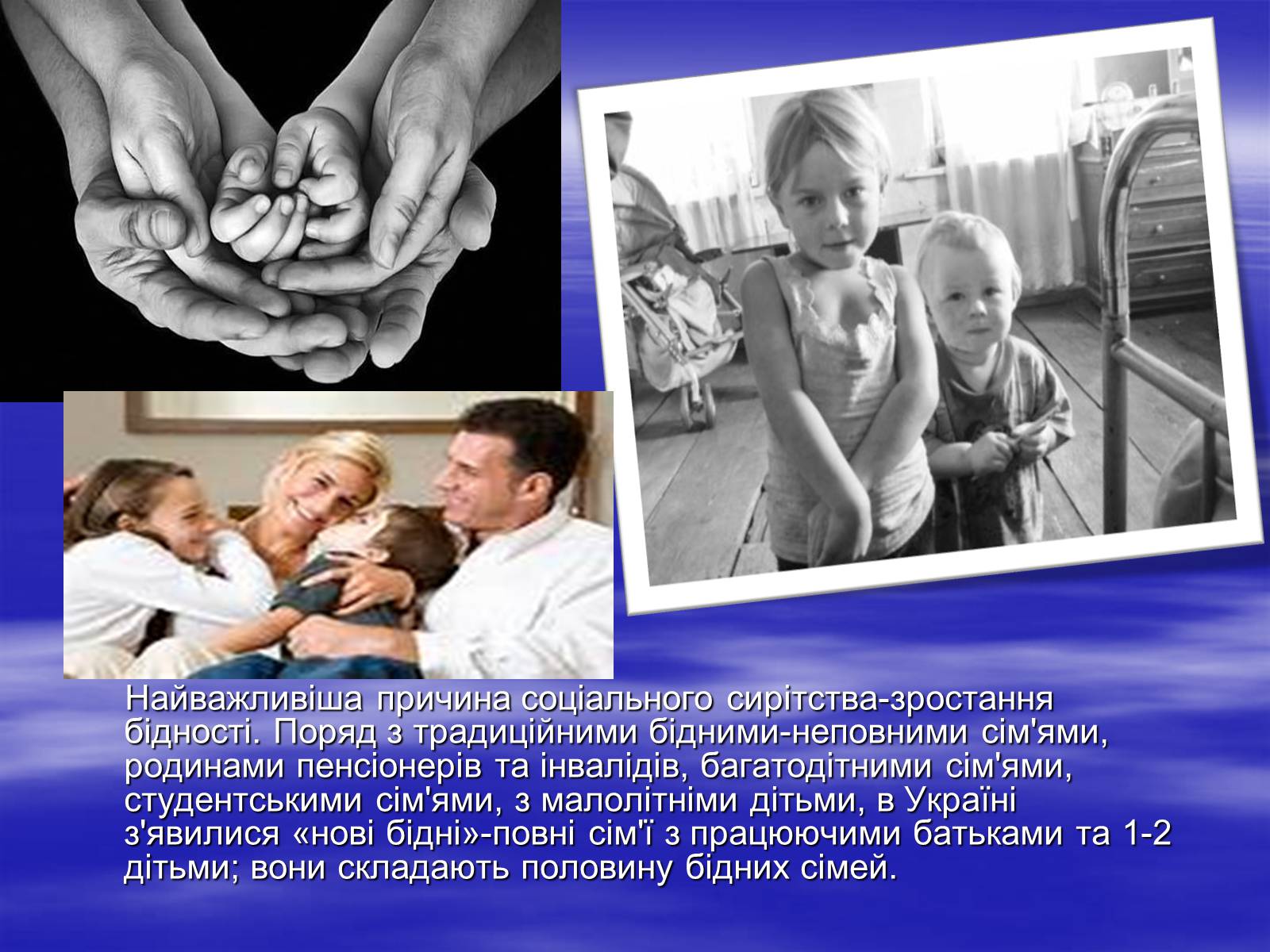 Найважливіша причина соціального сирітства-зростання бідності. Поряд з традиційними бідними-неповними сім'ями, родинами пенсіонерів та інвалідів, багатодітними сім'ями, студентськими сім'ями, з малолітніми дітьми, в Україні з'явилися «нові бідні»-повні сім'ї з працюючими батьками та 1-2 дітьми; вони складають половину бідних сімей.